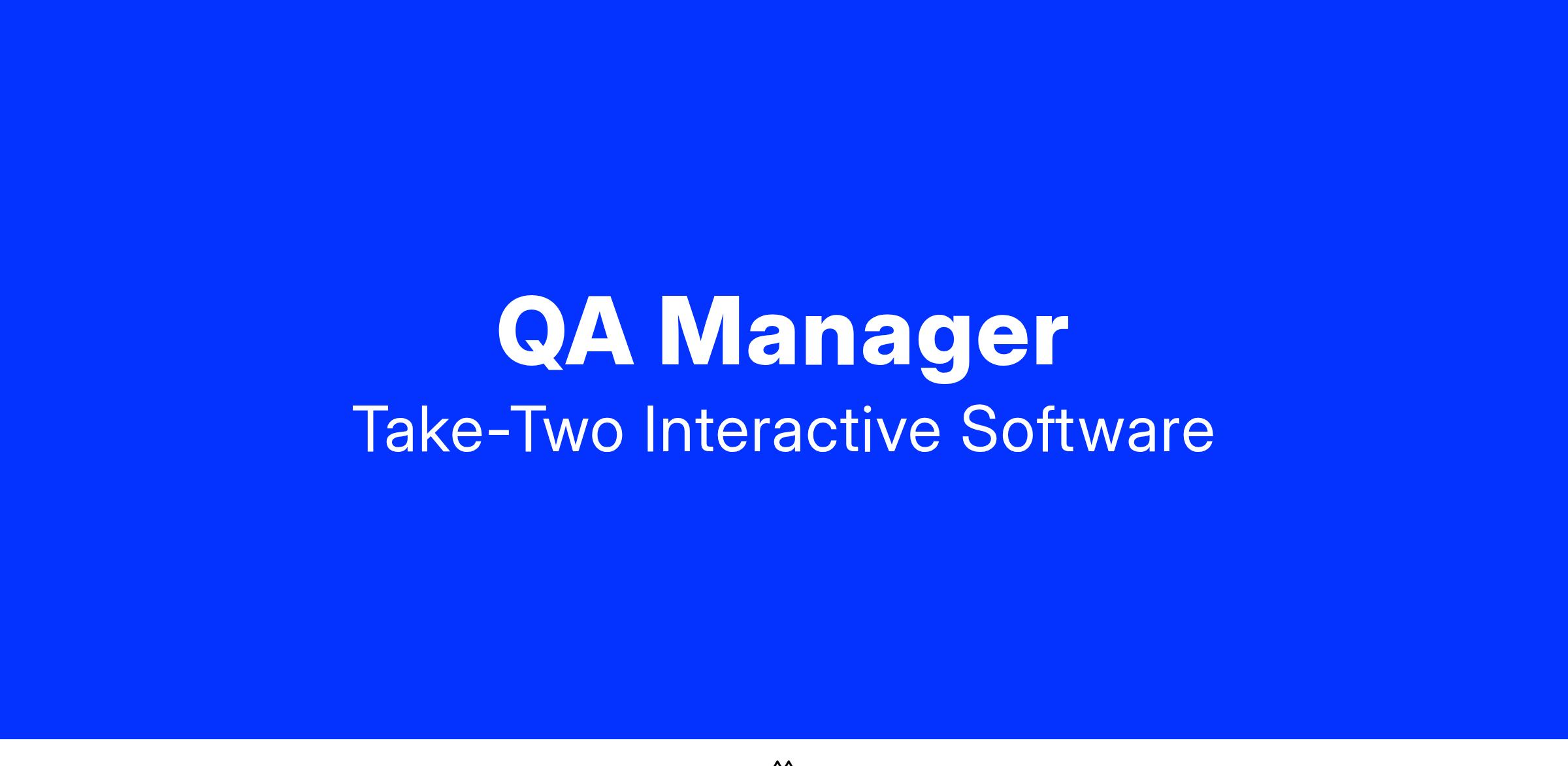 QA Manager
Take-Two Interactive Software